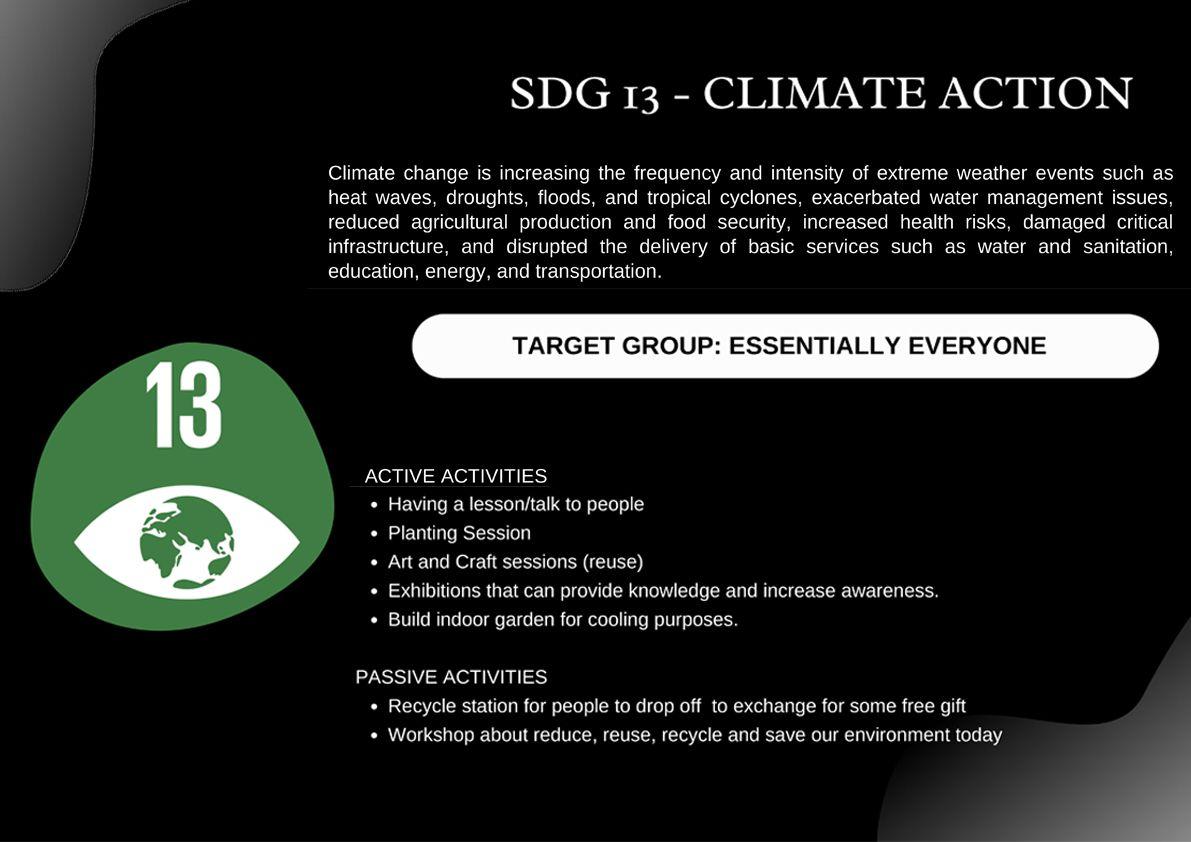 SDG 13 - CLIMATE ACTION

Climate change is increasing the frequency and intensity of extreme weather events such as heat waves, droughts, floods, and tropical cyclones, exacerbated water management issues, reduced agricultural production and food security, increased health risks, damaged critical infrastructure, and disrupted the delivery of basic services such as water and sanitation, education, energy, and transportation.

TARGET GROUP: ESSENTIALLY EVERYONE

13

ACTIVE ACTIVITIES
- Having a lesson/talk to people
- Planting Session
- Art and Craft sessions (reuse)
- Exhibitions that can provide knowledge and increase awareness.
- Build indoor garden for cooling purposes.

PASSIVE ACTIVITIES
- Recycle station for people to drop off to exchange for some free gift
- Workshop about reduce, reuse, recycle and save our environment today